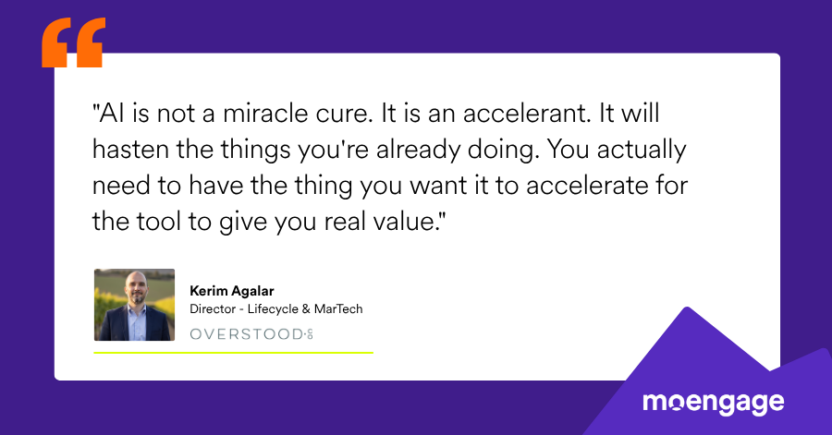 "AI is not a miracle cure. It is an accelerant. It will hasten the things you're already doing. You actually need to have the thing you want it to accelerate for the tool to give you real value."

Kerim Agalar
Director - Lifecycle & MarTech
OVERSTOOD.CO

moengage